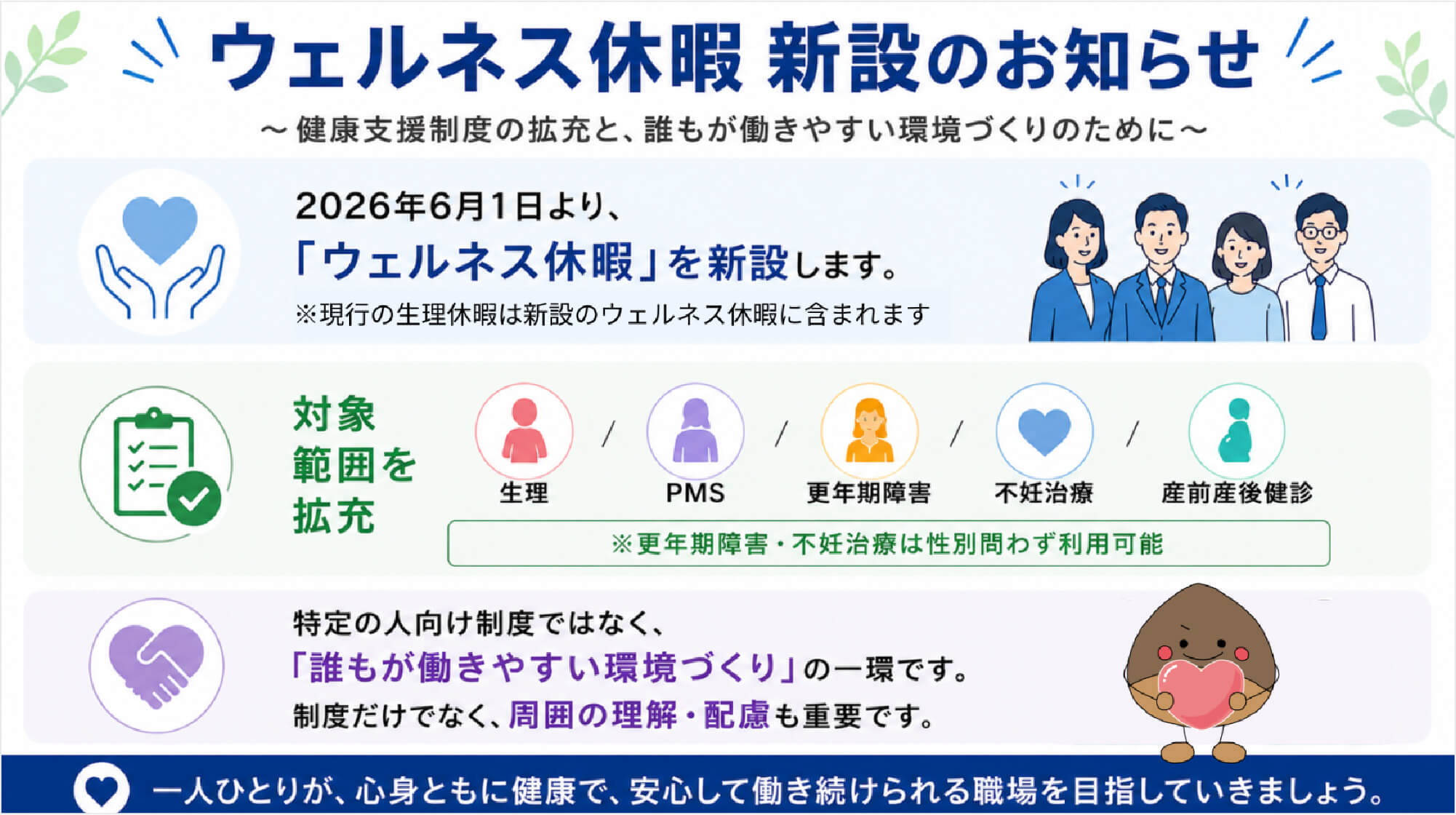 ウェルネス休暇 新設のお知らせ

～健康支援制度の拡充と、誰もが働きやすい環境づくりのために～

2026年6月1日より、
「ウェルネス休暇」を新設します。
※現行の生理休暇は新設のウェルネス休暇に含まれます

対象範囲を拡充

生理 / PMS / 更年期障害 / 不妊治療 / 産前産後健診

※更年期障害・不妊治療は性別問わず利用可能

特定の人向け制度ではなく、
「誰もが働きやすい環境づくり」の一環です。
制度だけでなく、周囲の理解・配慮も重要です。

一人ひとりが、心身ともに健康で、安心して働き続けられる職場を目指していきましょう。